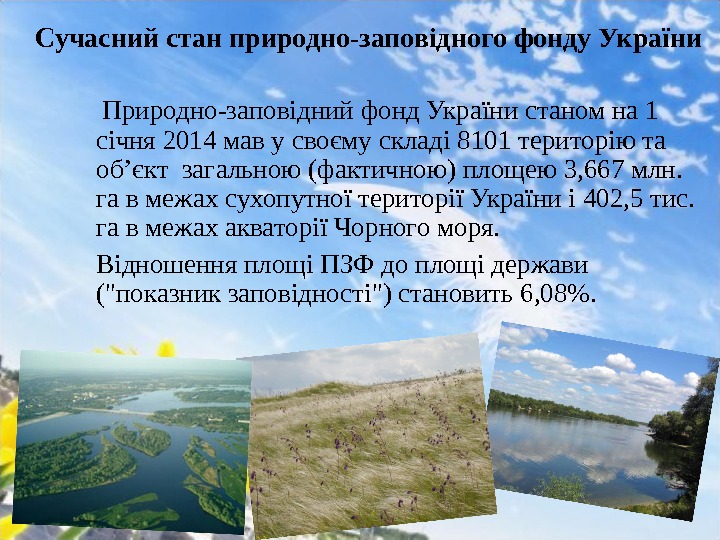 Сучасний стан природно-заповідного фонду України

Природно-заповідний фонд України станом на 1 січня 2014 мав у своєму складі 8101 територію та об’єкт загальною (фактичною) площею 3,667 млн. га в межах сухопутної території України і 402,5 тис. га в межах акваторії Чорного моря.

Відношення площі ПЗФ до площі держави ("показник заповідності") становить 6,08%.